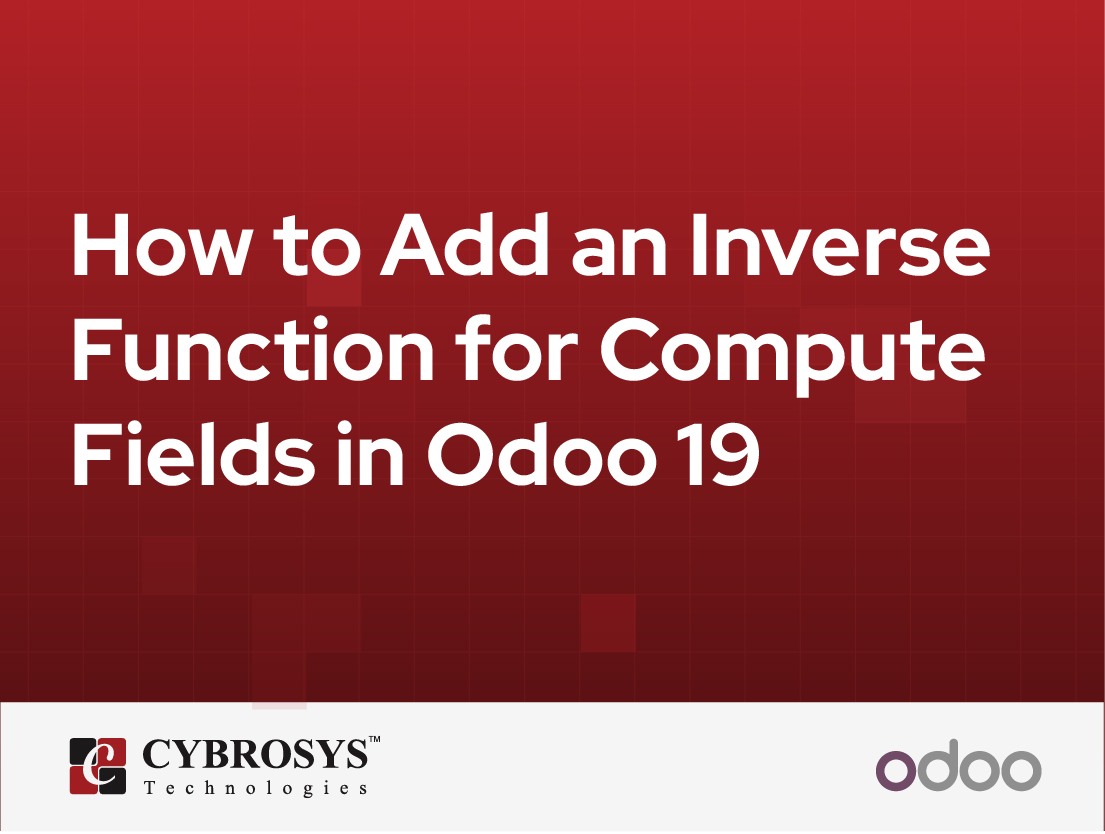 How to Add an Inverse Function for Compute Fields in Odoo 19

CYBROSYS™
Technologies

odoo